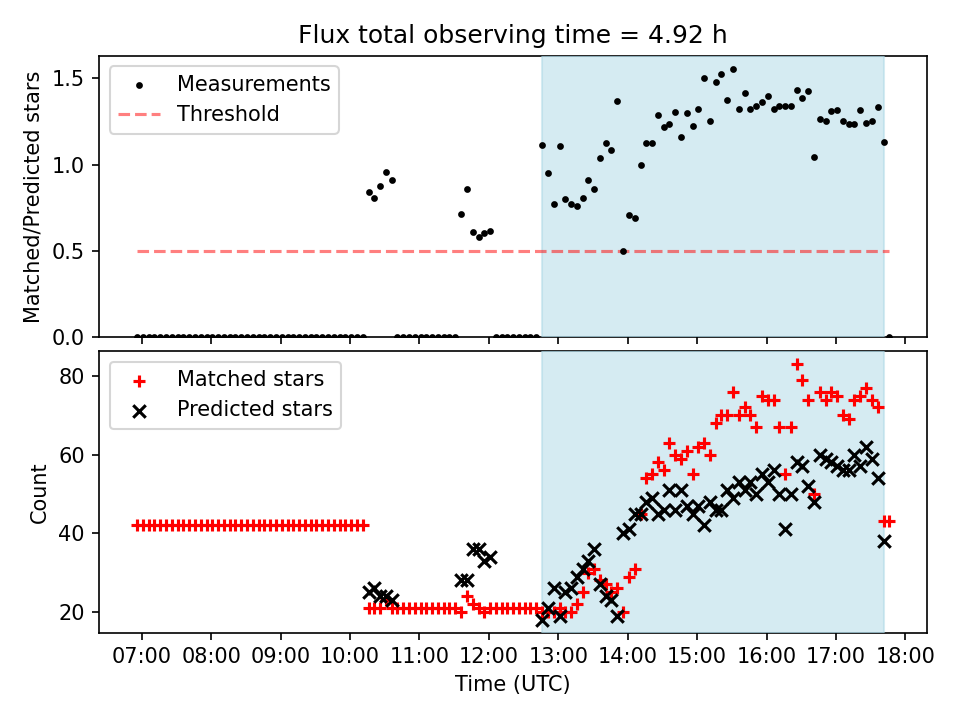 Flux total observing time = 4.92 h

Measurements
Threshold

Matched/Predicted stars

1.5
1.0
0.5
0.0

Matched stars
Predicted stars

Count

80
60
40
20

07:00 08:00 09:00 10:00 11:00 12:00 13:00 14:00 15:00 16:00 17:00 18:00

Time (UTC)